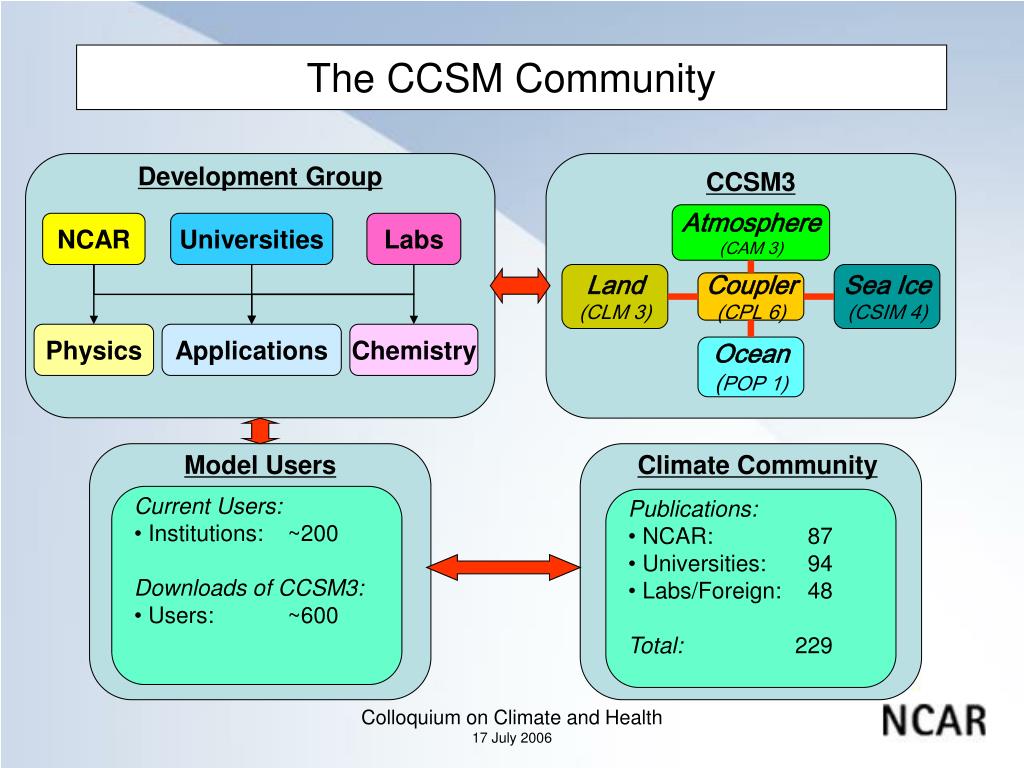 The CCSM Community

Development Group

NCAR

Universities

Labs

Physics

Applications

Chemistry

CCSM3

Atmosphere
(CAM 3)

Land
(CLM 3)

Coupler
(CPL 6)

Sea Ice
(CSIM 4)

Ocean
(POP 1)

Model Users

Current Users:
• Institutions: ~200

Downloads of CCSM3:
• Users: ~600

Climate Community

Publications:
• NCAR: 87
• Universities: 94
• Labs/Foreign: 48

Total: 229

Colloquium on Climate and Health
17 July 2006

NCAR